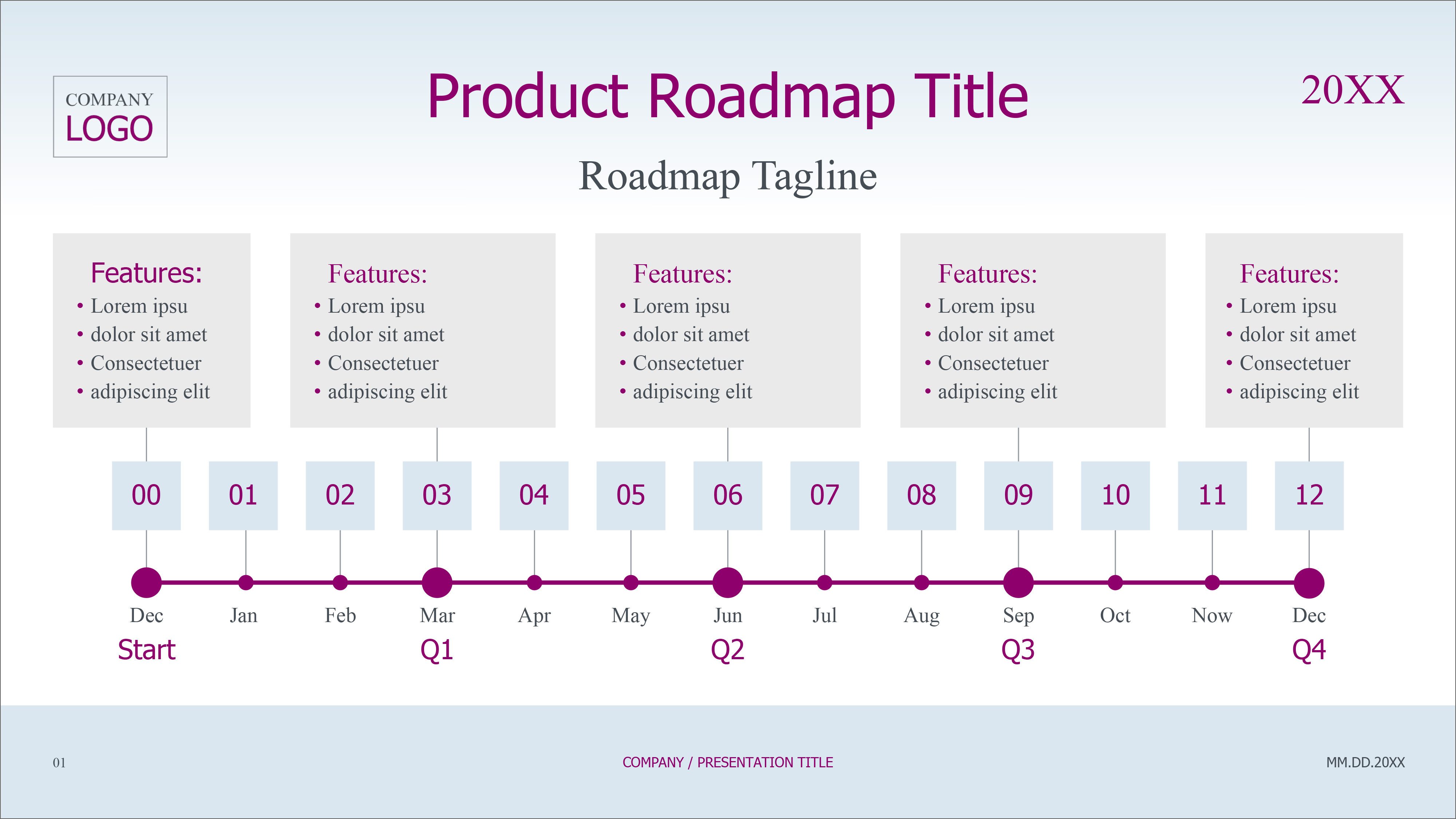 COMPANY
LOGO

Product Roadmap Title

20XX

Roadmap Tagline

Features:
• Lorem ipsu
• dolor sit amet
• Consectetuer
• adipiscing elit

Features:
• Lorem ipsu
• dolor sit amet
• Consectetuer
• adipiscing elit

Features:
• Lorem ipsu
• dolor sit amet
• Consectetuer
• adipiscing elit

Features:
• Lorem ipsu
• dolor sit amet
• Consectetuer
• adipiscing elit

Features:
• Lorem ipsu
• dolor sit amet
• Consectetuer
• adipiscing elit

00 01 02 03 04 05 06 07 08 09 10 11 12

Dec Jan Feb Mar Apr May Jun Jul Aug Sep Oct Now Dec

Start Q1 Q2 Q3 Q4

01

COMPANY / PRESENTATION TITLE

MM.DD.20XX